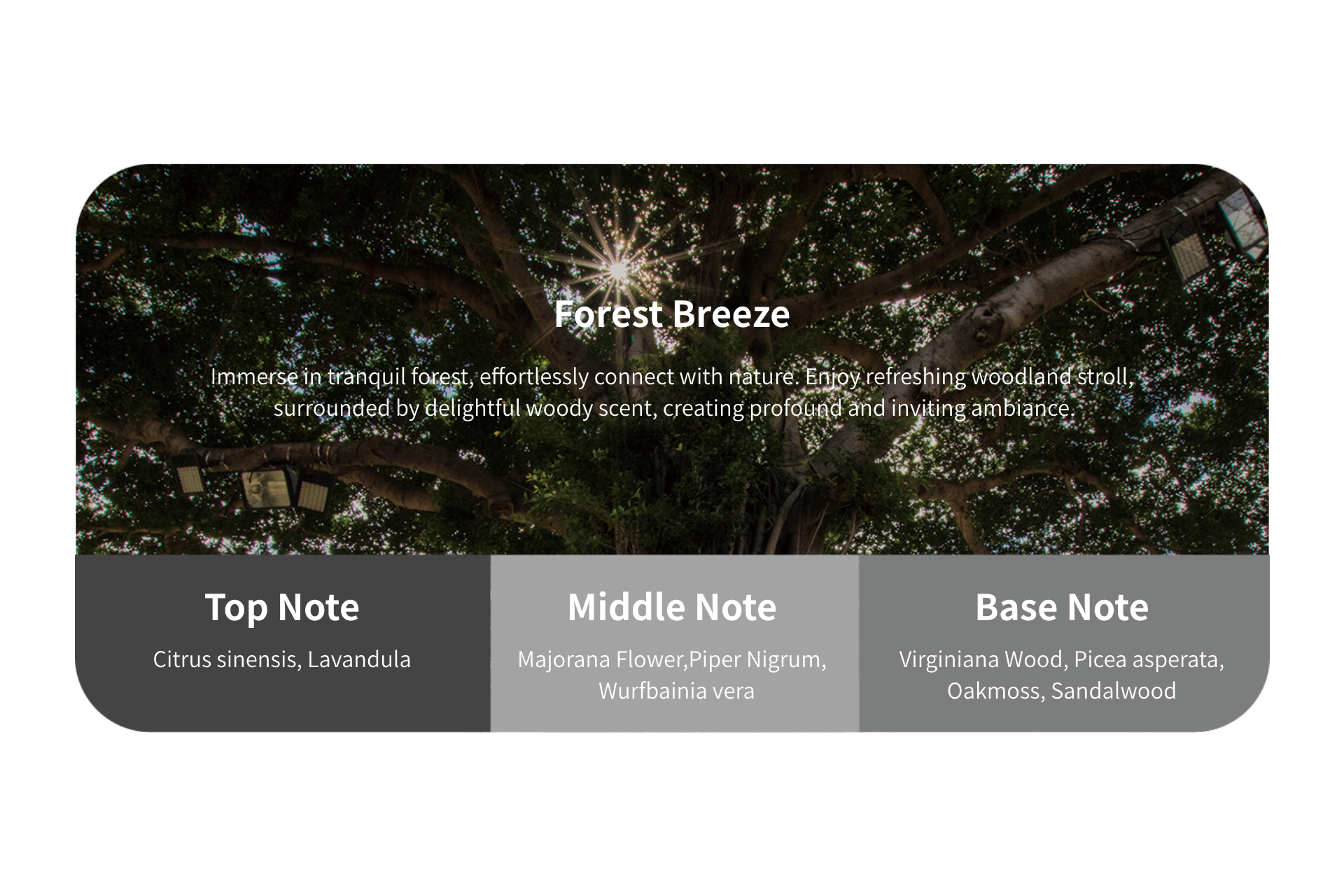 Forest Breeze

Immerse in tranquil forest, effortlessly connect with nature. Enjoy refreshing woodland stroll, surrounded by delightful woody scent, creating profound and inviting ambiance.

Top Note

Citrus sinensis, Lavandula

Middle Note

Majorana Flower,Piper Nigrum, Wurfbainia vera

Base Note

Virginiana Wood, Picea asperata, Oakmoss, Sandalwood